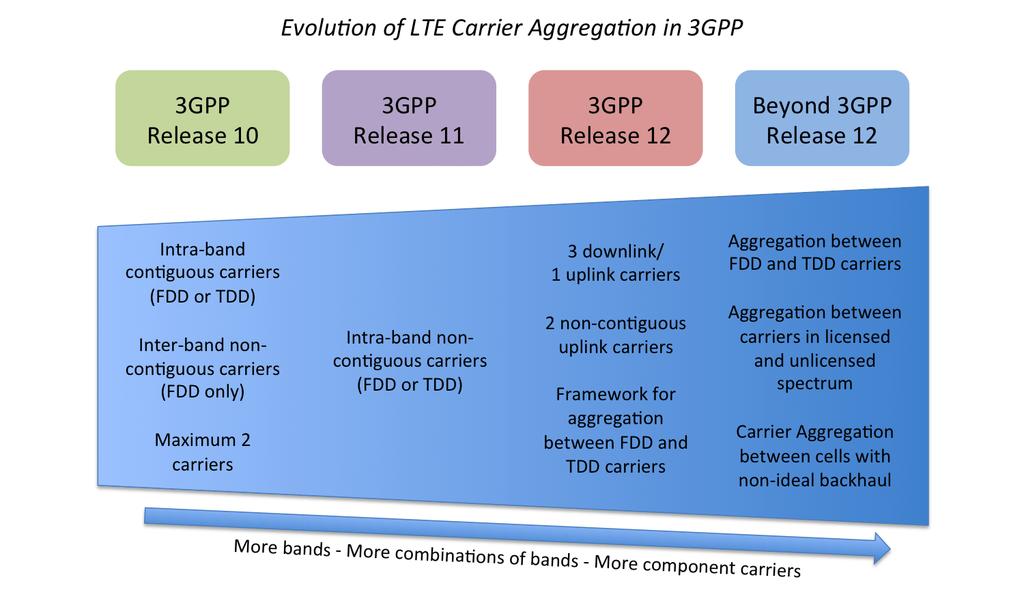 Evolution of LTE Carrier Aggregation in 3GPP

3GPP Release 10

3GPP Release 11

3GPP Release 12

Beyond 3GPP Release 12

Intra-band contiguous carriers (FDD or TDD)

Inter-band non-contiguous carriers (FDD only)

Maximum 2 carriers

Intra-band non-contiguous carriers (FDD or TDD)

3 downlink/ 1 uplink carriers

2 non-contiguous uplink carriers

Framework for aggregation between FDD and TDD carriers

Aggregation between FDD and TDD carriers

Aggregation between carriers in licensed and unlicensed spectrum

Carrier Aggregation between cells with non-ideal backhaul

More bands - More combinations of bands - More component carriers